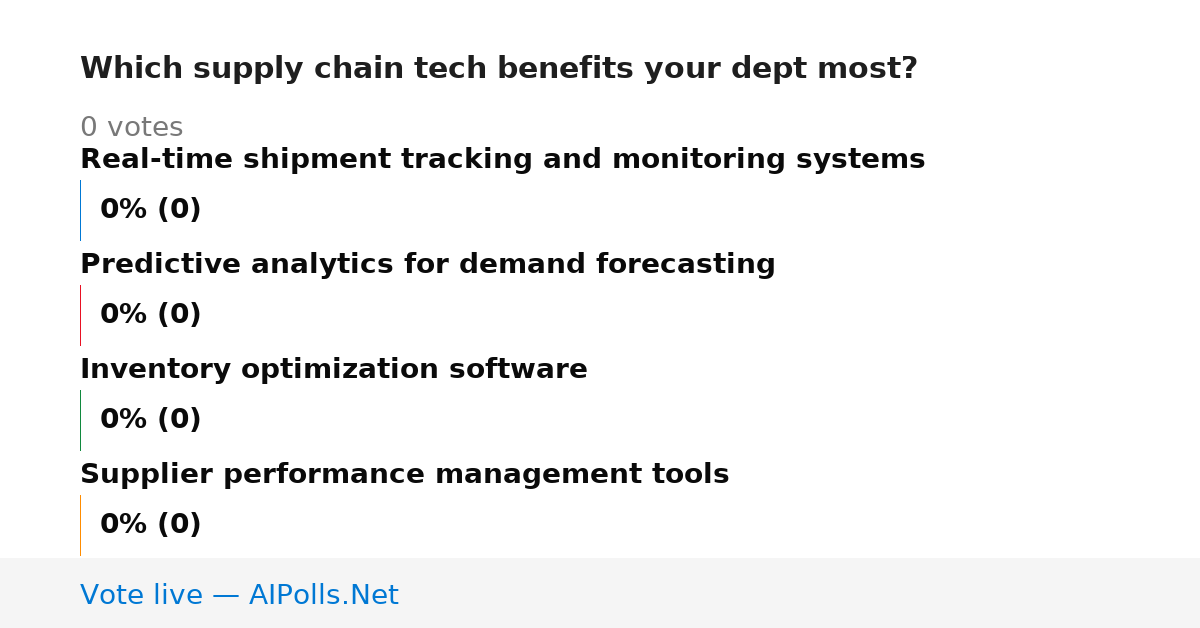 Which supply chain tech benefits your dept most?

0 votes

Real-time shipment tracking and monitoring systems

0% (0)

Predictive analytics for demand forecasting

0% (0)

Inventory optimization software

0% (0)

Supplier performance management tools

0% (0)

Vote live — AIPolls.Net